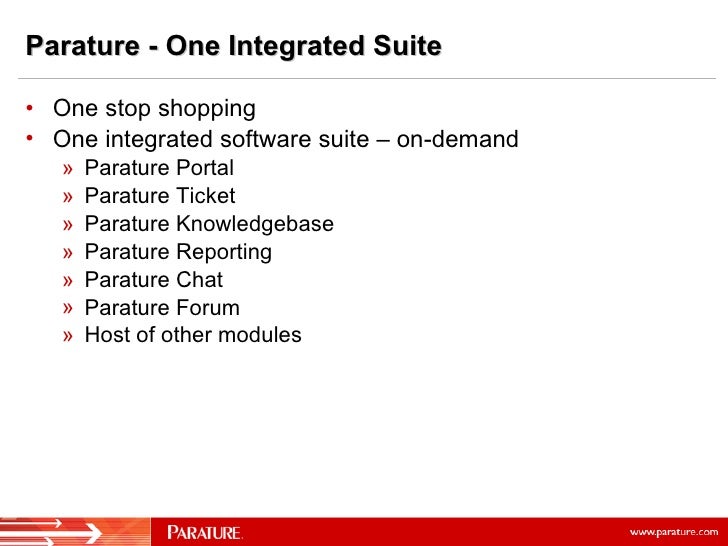 Parature - One Integrated Suite

• One stop shopping
• One integrated software suite – on-demand
» Parature Portal
» Parature Ticket
» Parature Knowledgebase
» Parature Reporting
» Parature Chat
» Parature Forum
» Host of other modules

PARATURE.

www.parature.com